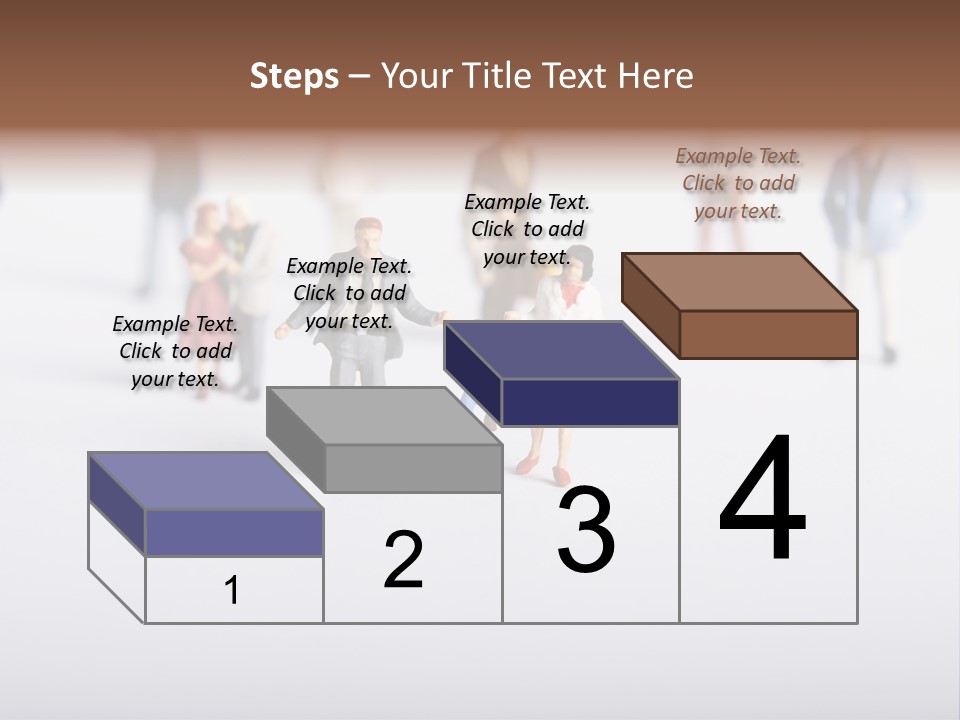 Steps – Your Title Text Here

Example Text. Click to add your text.

Example Text. Click to add your text.

Example Text. Click to add your text.

Example Text. Click to add your text.

1

2

3

4